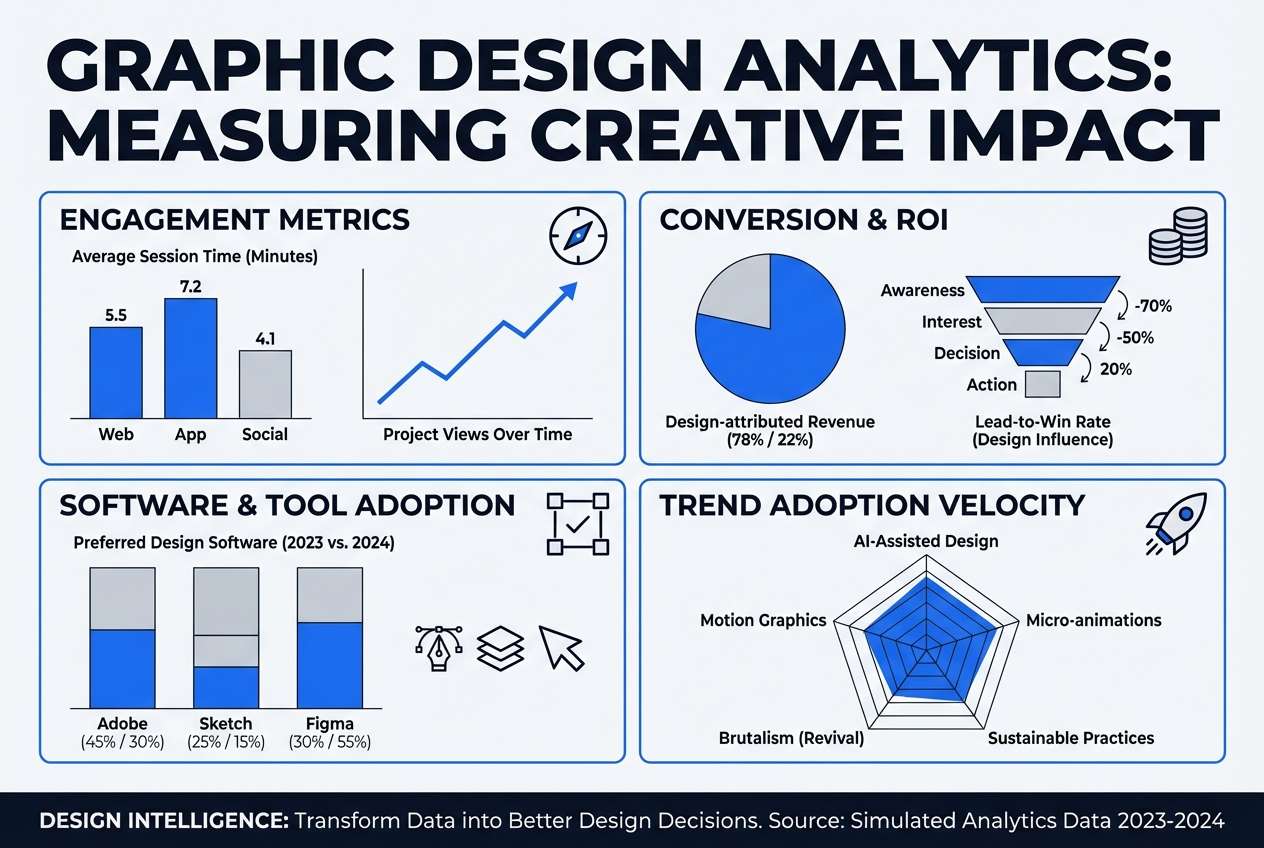 GRAPHIC DESIGN ANALYTICS: MEASURING CREATIVE IMPACT

ENGAGEMENT METRICS

Average Session Time (Minutes)

5.5
7.2
4.1

Web
App
Social

Project Views Over Time

CONVERSION & ROI

Design-attributed Revenue (78% / 22%)

Awareness
Interest
Decision
Action

-70%
-50%
20%

Lead-to-Win Rate (Design Influence)

SOFTWARE & TOOL ADOPTION

Preferred Design Software (2023 vs. 2024)

Adobe (45% / 30%)
Sketch (25% / 15%)
Figma (30% / 55%)

TREND ADOPTION VELOCITY

AI-Assisted Design
Micro-animations
Sustainable Practices
Brutalism (Revival)
Motion Graphics

DESIGN INTELLIGENCE: Transform Data into Better Design Decisions. Source: Simulated Analytics Data 2023-2024